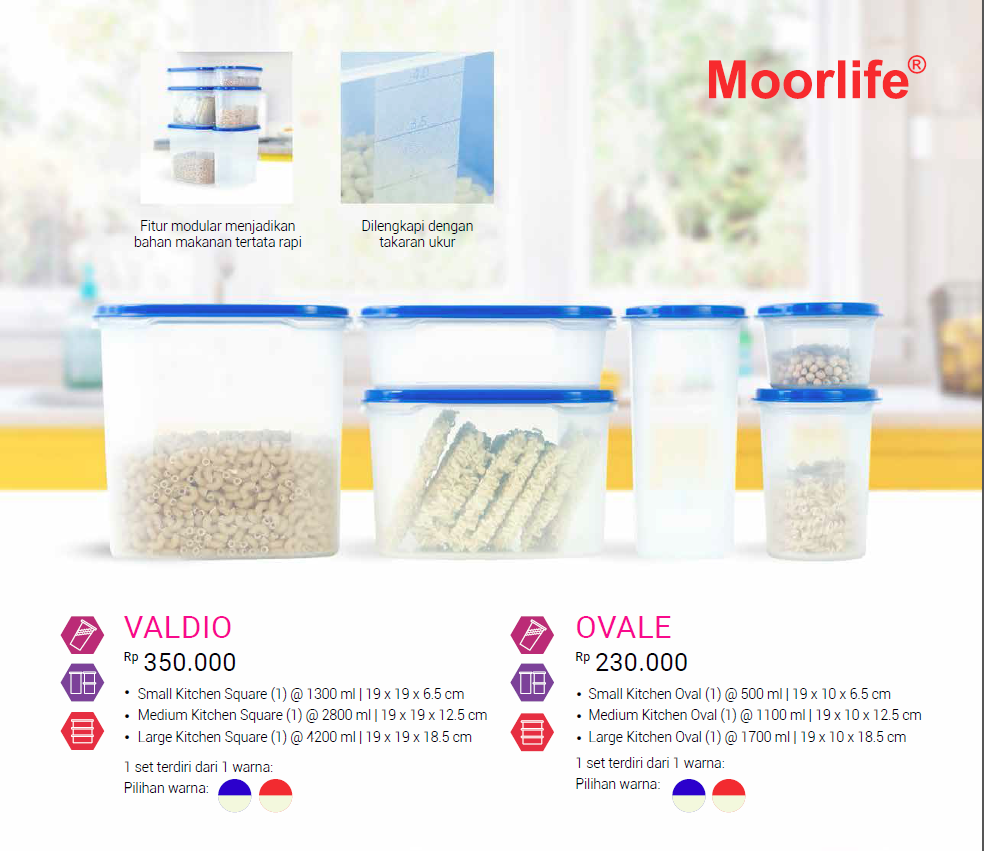 Moorlife®

Fitur modular menjadikan bahan makanan tertata rapi

Dilengkapi dengan takaran ukur

VALDIO

Rp 350.000

• Small Kitchen Square (1) @ 1300 ml | 19 x 19 x 6.5 cm
• Medium Kitchen Square (1) @ 2800 ml | 19 x 19 x 12.5 cm
• Large Kitchen Square (1) @ 4200 ml | 19 x 19 x 18.5 cm

1 set terdiri dari 1 warna:
Pilihan warna:

OVALE

Rp 230.000

• Small Kitchen Oval (1) @ 500 ml | 19 x 10 x 6.5 cm
• Medium Kitchen Oval (1) @ 1100 ml | 19 x 10 x 12.5 cm
• Large Kitchen Oval (1) @ 1700 ml | 19 x 10 x 18.5 cm

1 set terdiri dari 1 warna:
Pilihan warna: